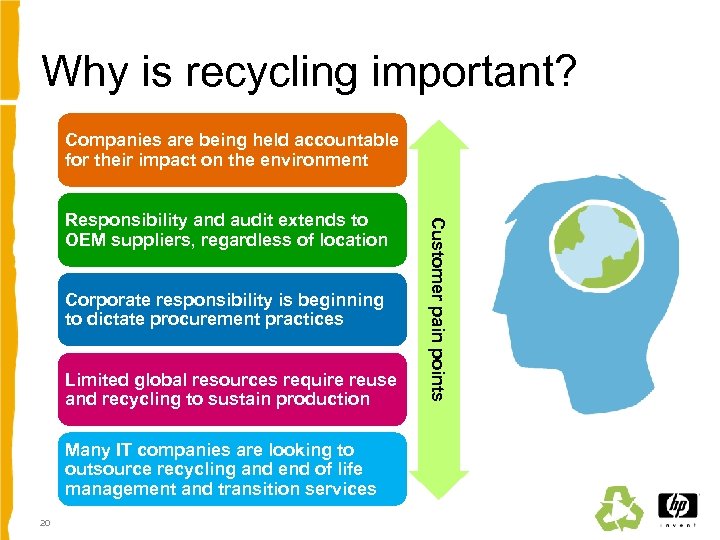 Why is recycling important?

Companies are being held accountable for their impact on the environment

Responsibility and audit extends to OEM suppliers, regardless of location

Corporate responsibility is beginning to dictate procurement practices

Limited global resources require reuse and recycling to sustain production

Many IT companies are looking to outsource recycling and end of life management and transition services

Customer pain points

20

hp
invent